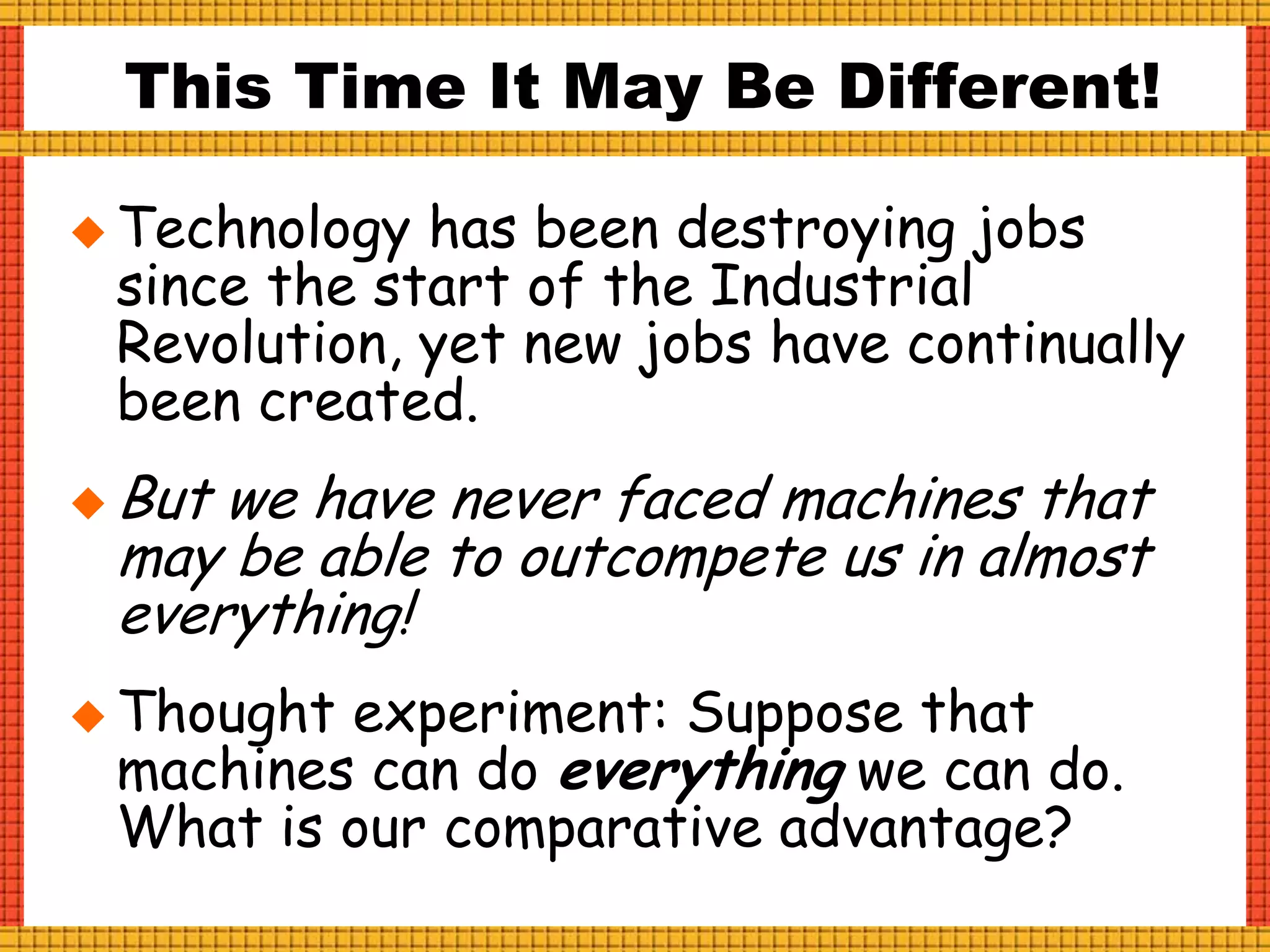 This Time It May Be Different!

◆ Technology has been destroying jobs since the start of the Industrial Revolution, yet new jobs have continually been created.

◆ But we have never faced machines that may be able to outcompete us in almost everything!

◆ Thought experiment: Suppose that machines can do everything we can do. What is our comparative advantage?